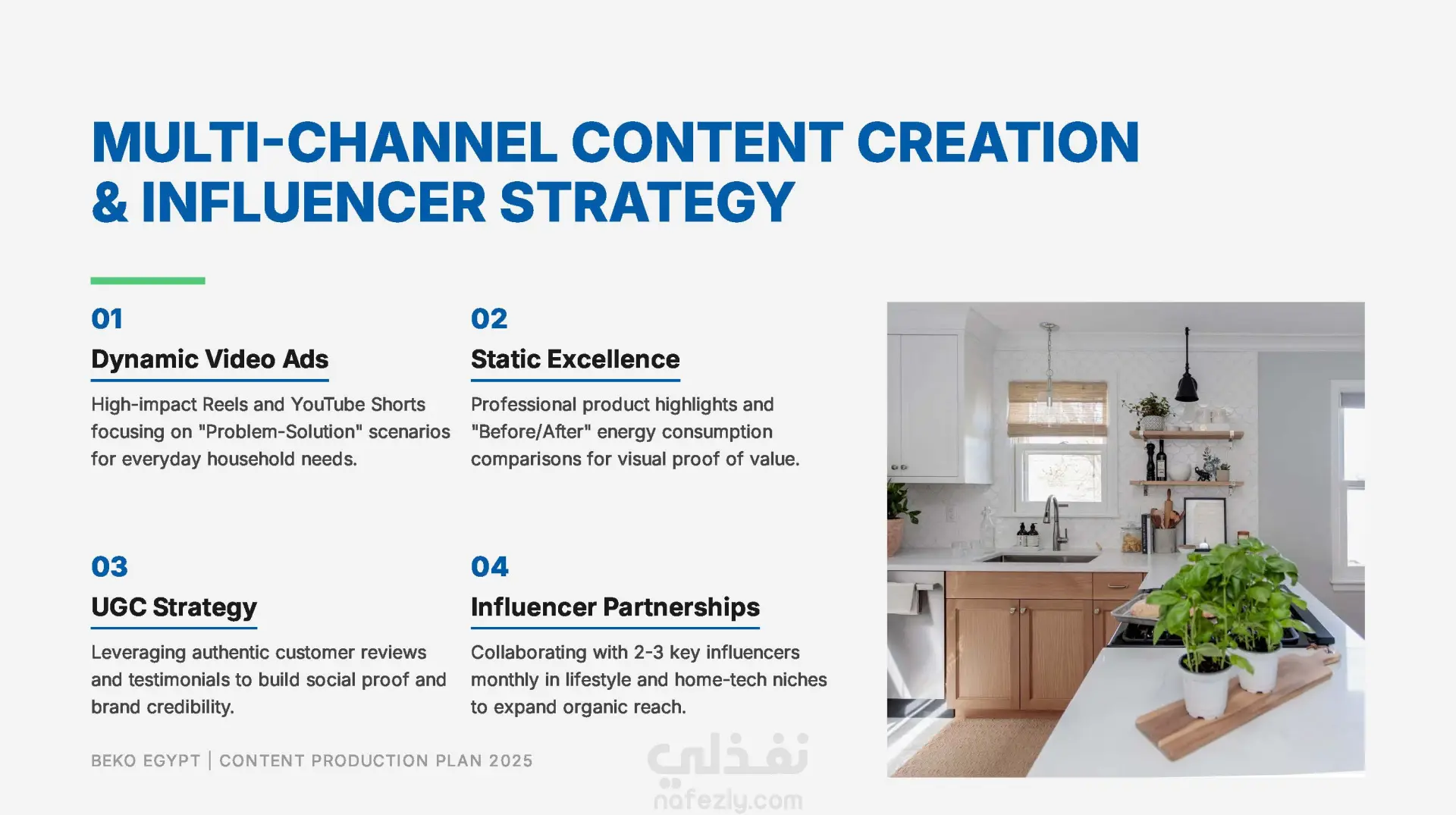 MULTI-CHANNEL CONTENT CREATION & INFLUENCER STRATEGY

01

Dynamic Video Ads

High-impact Reels and YouTube Shorts focusing on "Problem-Solution" scenarios for everyday household needs.

02

Static Excellence

Professional product highlights and "Before/After" energy consumption comparisons for visual proof of value.

03

UGC Strategy

Leveraging authentic customer reviews and testimonials to build social proof and brand credibility.

04

Influencer Partnerships

Collaborating with 2-3 key influencers monthly in lifestyle and home-tech niches to expand organic reach.

BEKO EGYPT | CONTENT PRODUCTION PLAN 2025

نفذلي
nafezly.com